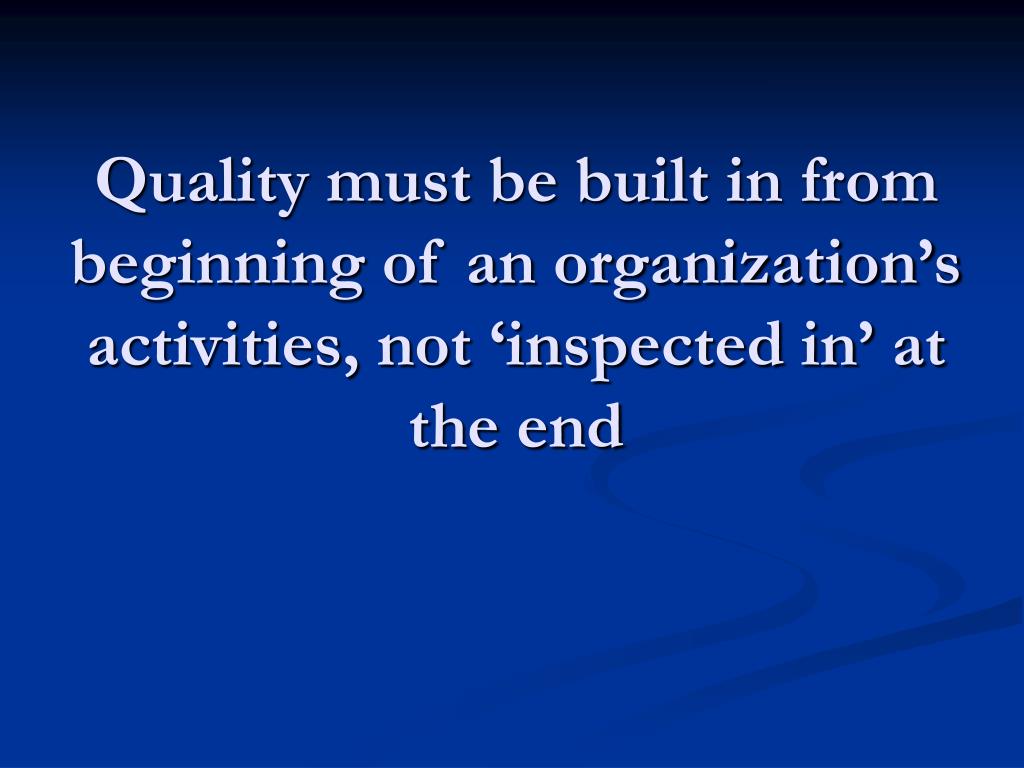 Quality must be built in from beginning of an organization’s activities, not ‘inspected in’ at the end